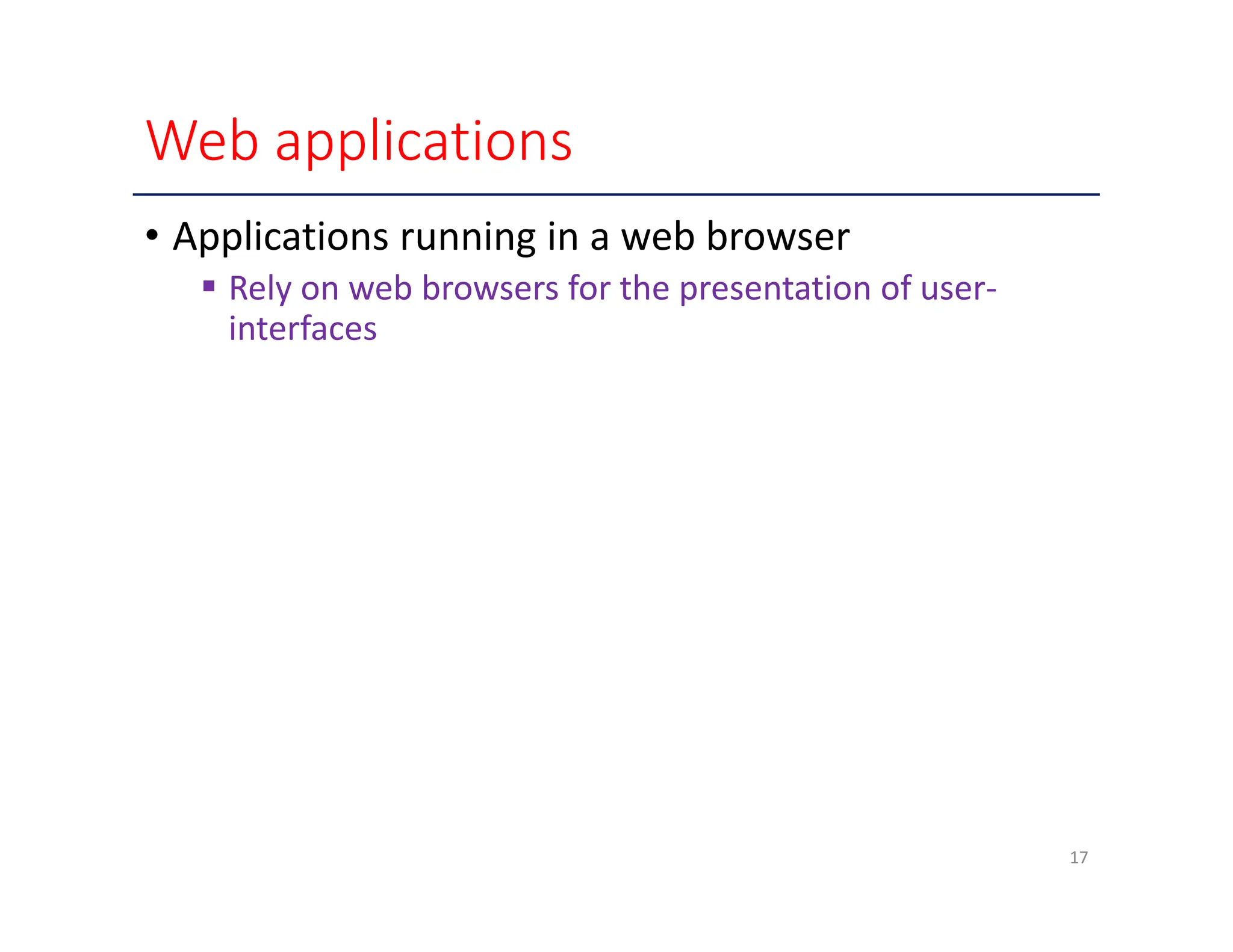 Web applications

• Applications running in a web browser
  ▪ Rely on web browsers for the presentation of user-interfaces

17